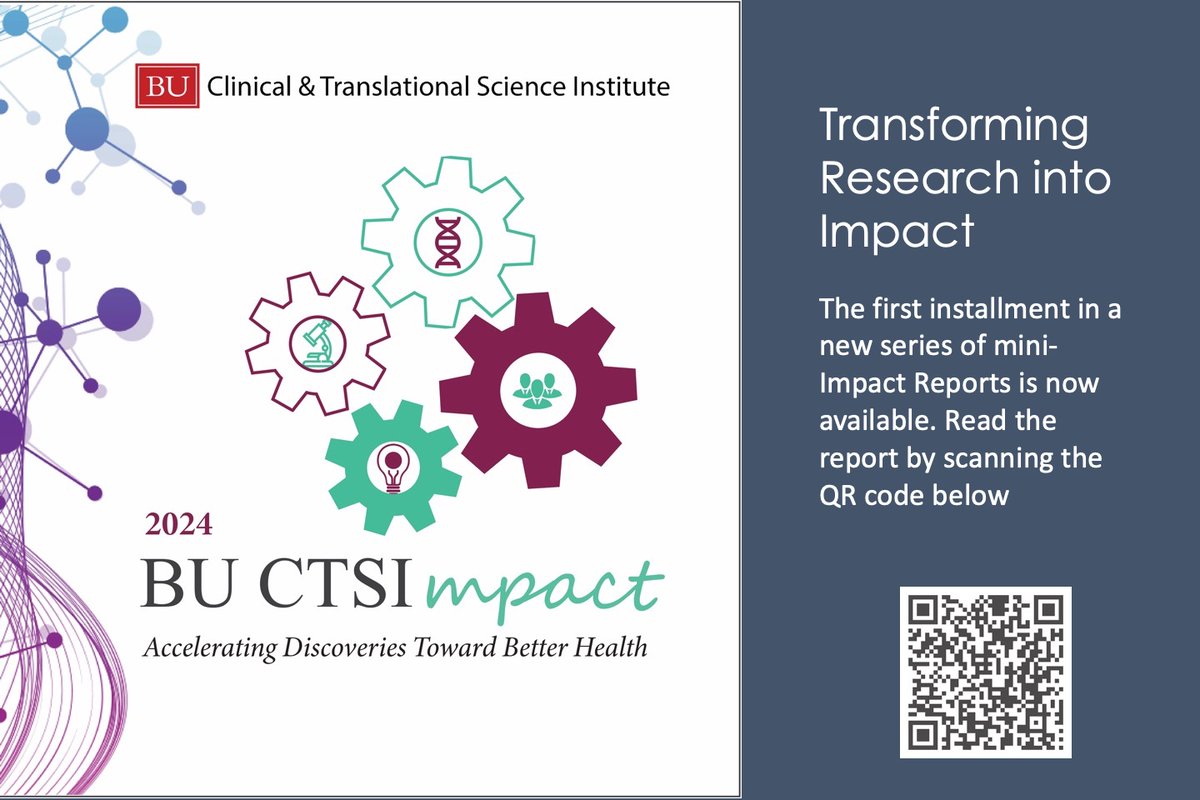 BU Clinical & Translational Science Institute

2024

BU CTSI impact

Accelerating Discoveries Toward Better Health

Transforming Research into Impact

The first installment in a new series of mini-Impact Reports is now available. Read the report by scanning the QR code below